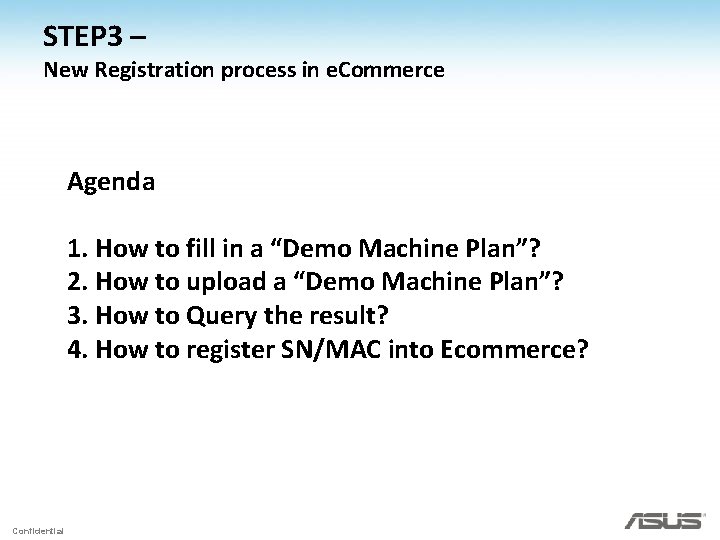 STEP3 –
New Registration process in eCommerce

Agenda

1. How to fill in a “Demo Machine Plan”?
2. How to upload a “Demo Machine Plan”?
3. How to Query the result?
4. How to register SN/MAC into Ecommerce?

Confidential

ASUS